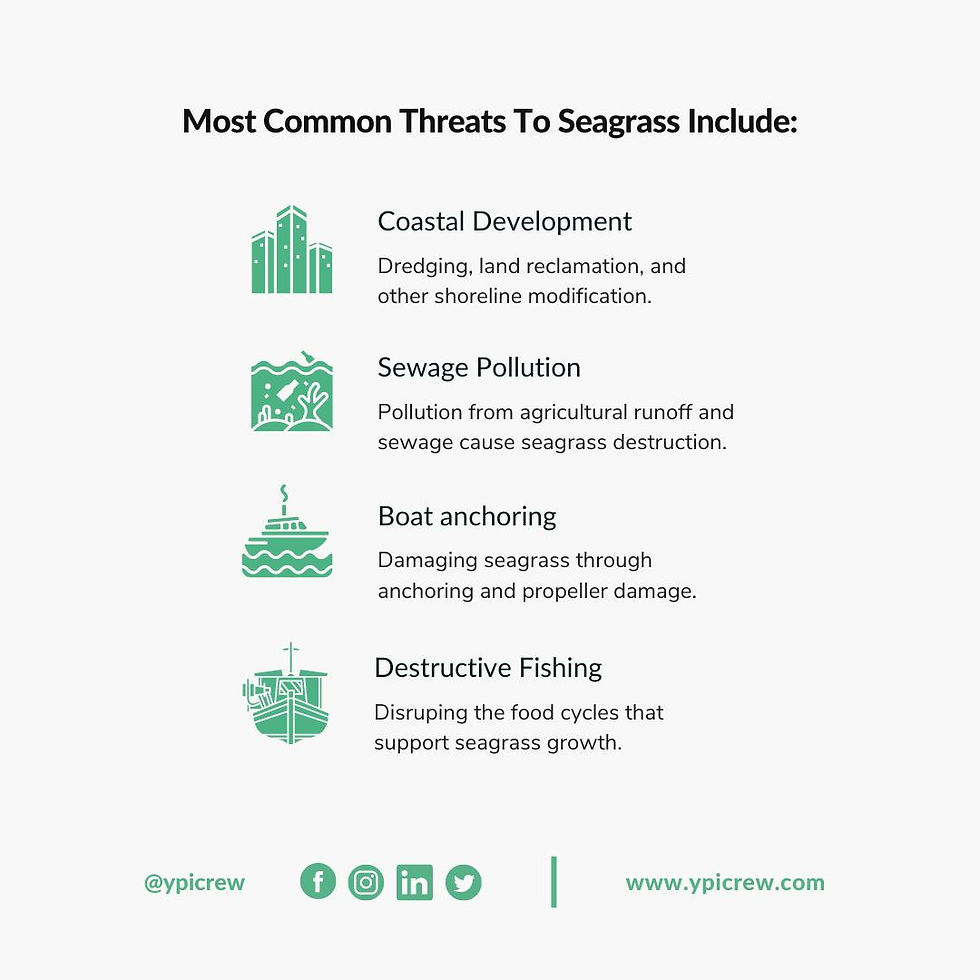 Most Common Threats To Seagrass Include:

Coastal Development

Dredging, land reclamation, and other shoreline modification.

Sewage Pollution

Pollution from agricultural runoff and sewage cause seagrass destruction.

Boat anchoring

Damaging seagrass through anchoring and propeller damage.

Destructive Fishing

Disruping the food cycles that support seagrass growth.

@ypicrew

www.ypicrew.com